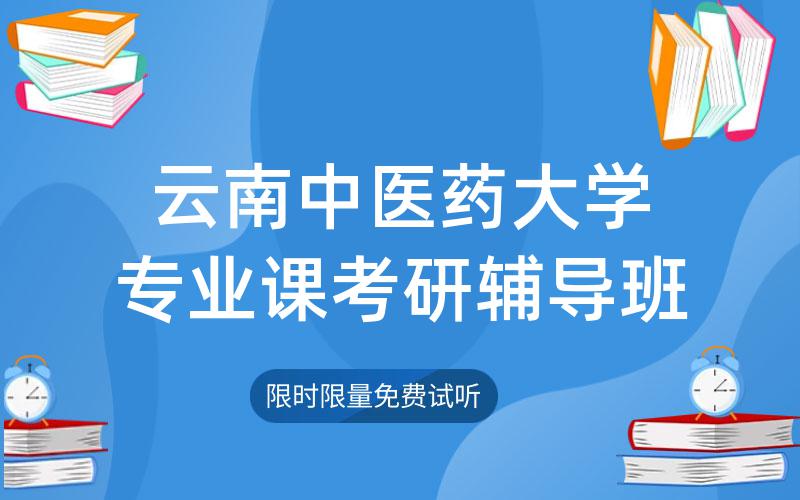 云南中医药大学
专业课考研辅导班

限时限量免费试听